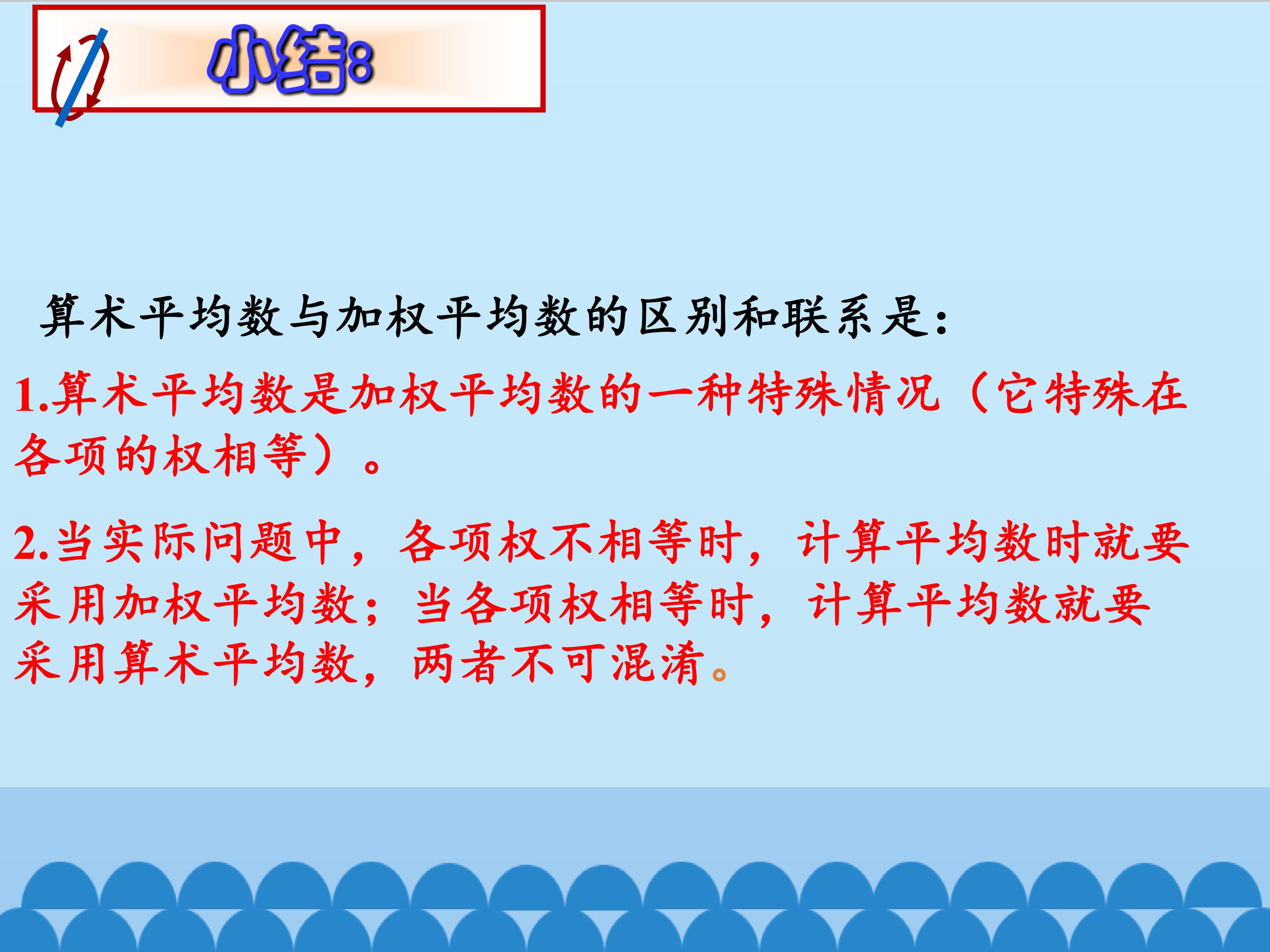 小结:

算术平均数与加权平均数的区别和联系是:

1.算术平均数是加权平均数的一种特殊情况（它特殊在各项的权相等）。

2.当实际问题中，各项权不相等时，计算平均数时就要采用加权平均数；当各项权相等时，计算平均数就要采用算术平均数，两者不可混淆。